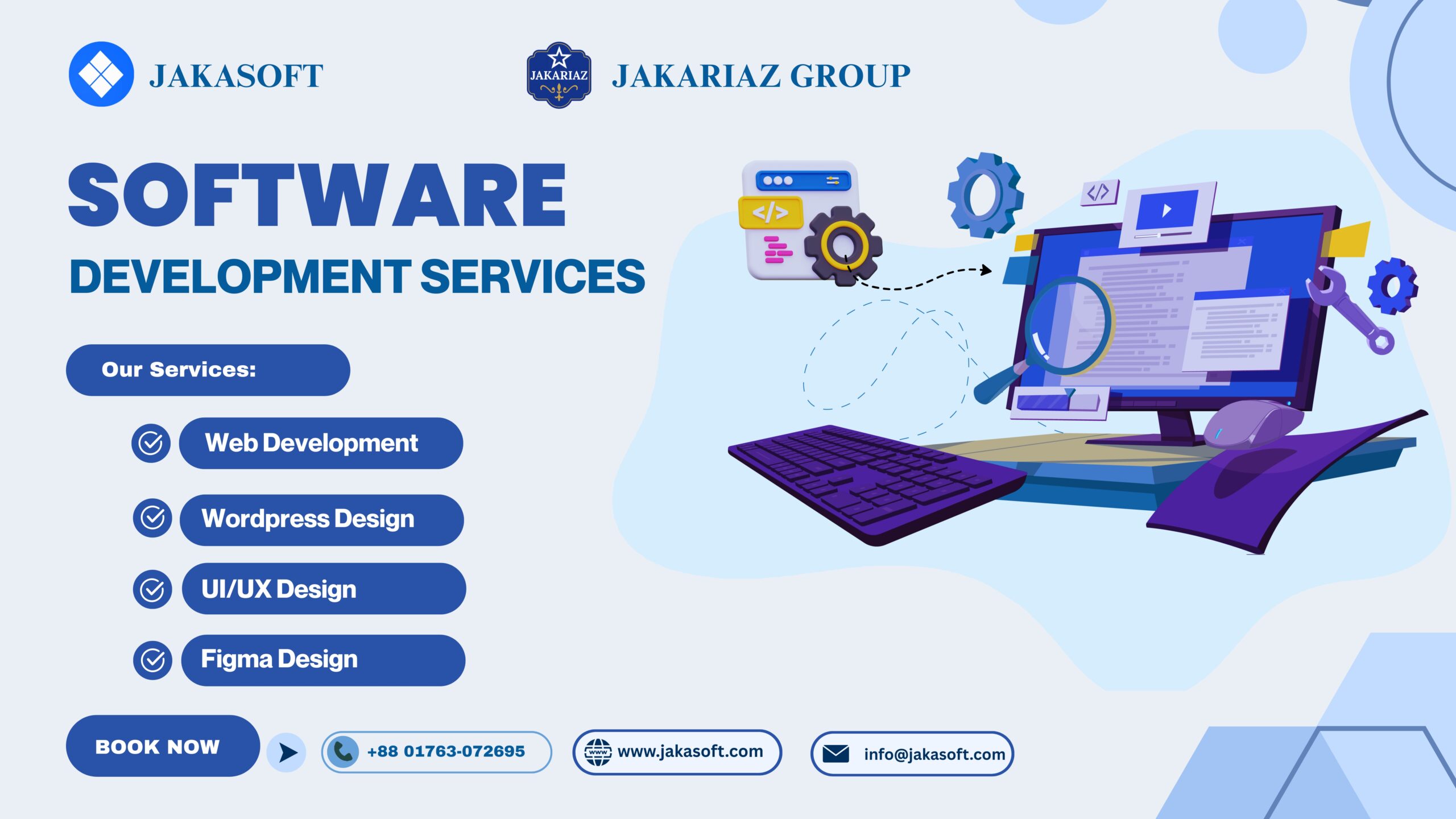 JAKASOFT

JAKARIAZ

JAKARIAZ GROUP

SOFTWARE

DEVELOPMENT SERVICES

Our Services:

Web Development

Wordpress Design

UI/UX Design

Figma Design

BOOK NOW

+88 01763-072695

www

www.jakasoft.com

info@jakasoft.com